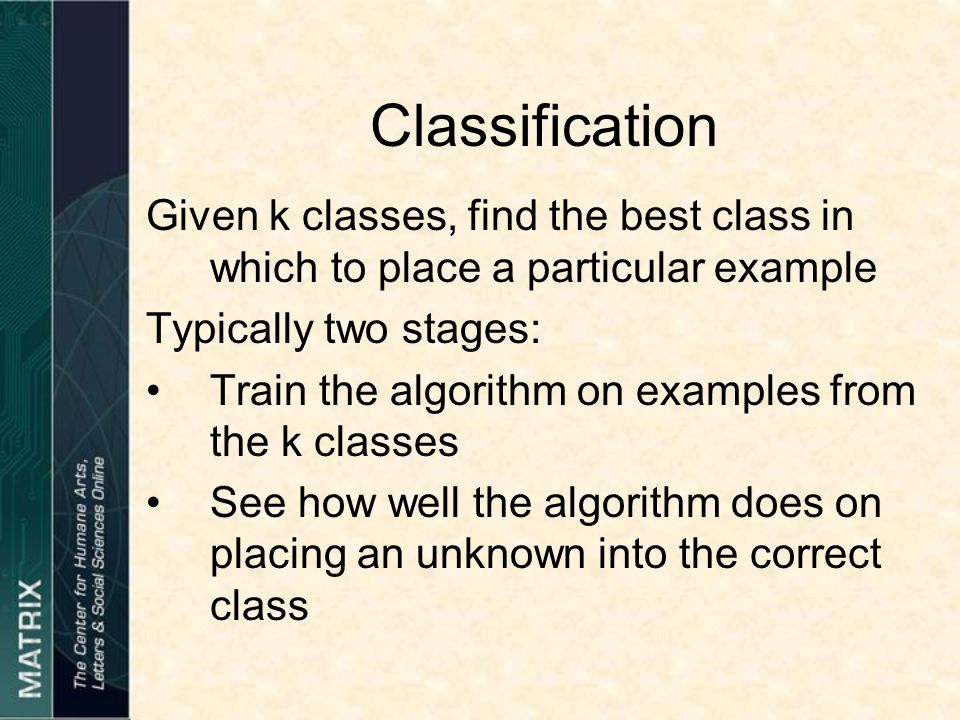 MATRIX
The Center for Humane Arts, Letters & Social Sciences Online

Classification

Given k classes, find the best class in which to place a particular example

Typically two stages:

• Train the algorithm on examples from the k classes

• See how well the algorithm does on placing an unknown into the correct class